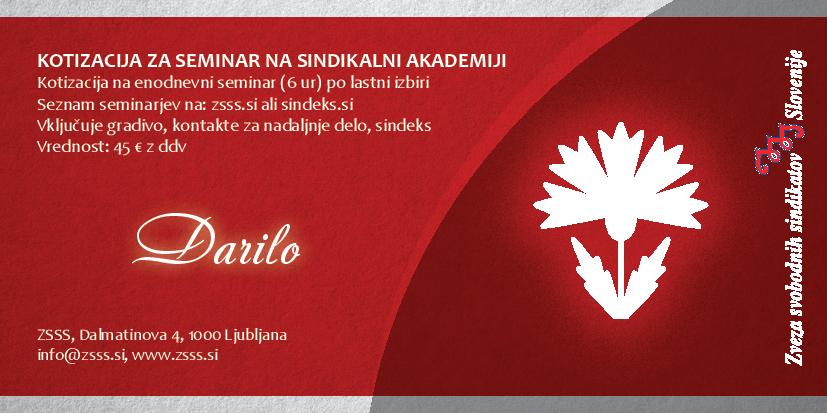 KOTIZACIJA ZA SEMINAR NA SINDIKALNI AKADEMIJI
Kotizacija na enodnevni seminar (6 ur) po lastni izbiri
Seznam seminarjev na: zsss.si ali sindeks.si
Vključuje gradivo, kontakte za nadaljnje delo, sindeks
Vrednost: 45 € z ddv

Darilo

ZSSS, Dalmatinova 4, 1000 Ljubljana
info@zsss.si, www.zsss.si

Zveza svobodnih sindikatov Slovenije